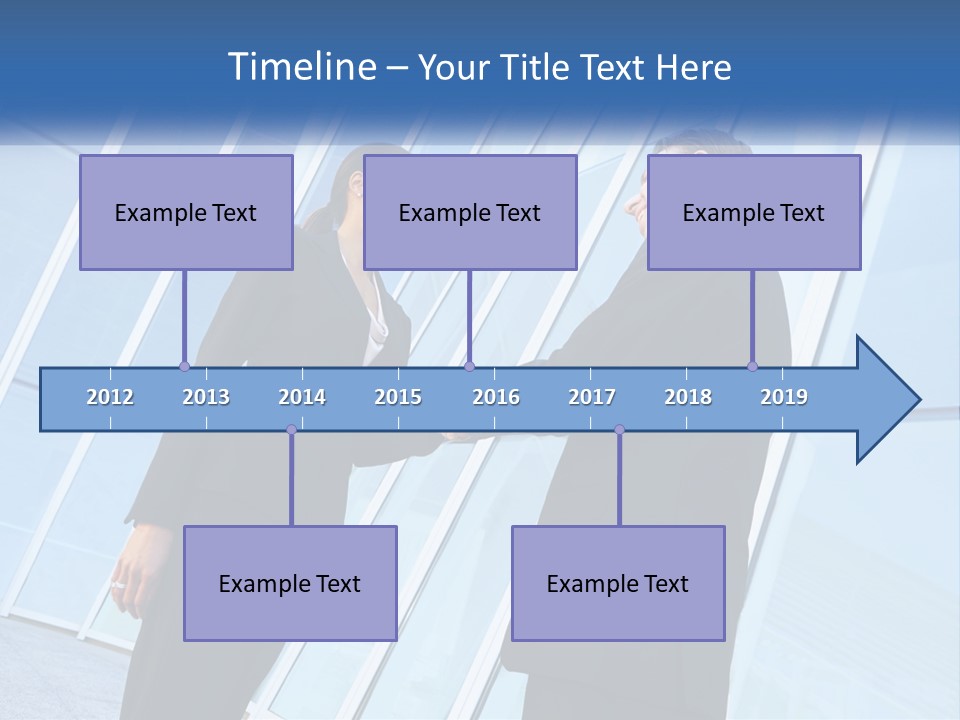 Timeline – Your Title Text Here

Example Text

Example Text

Example Text

2012 2013 2014 2015 2016 2017 2018 2019

Example Text

Example Text